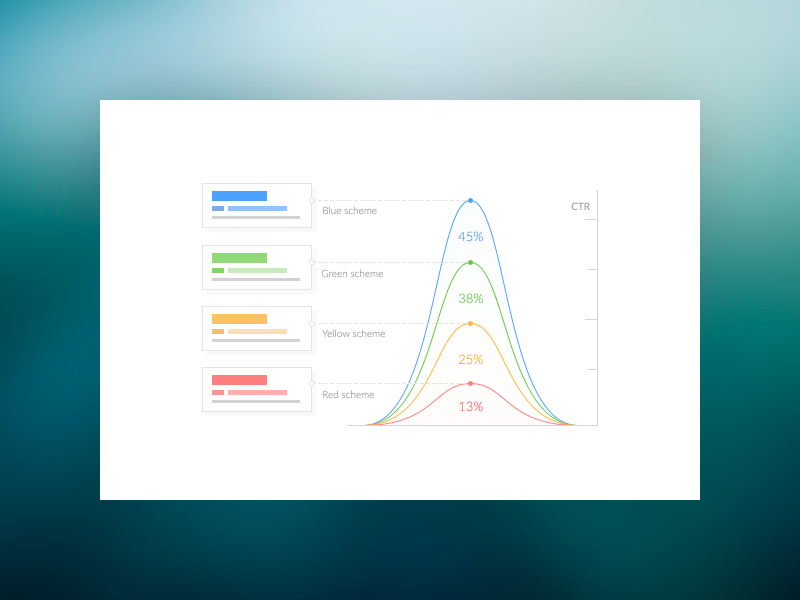 Blue scheme
Green scheme
Yellow scheme
Red scheme
CTR
45%
38%
25%
13%